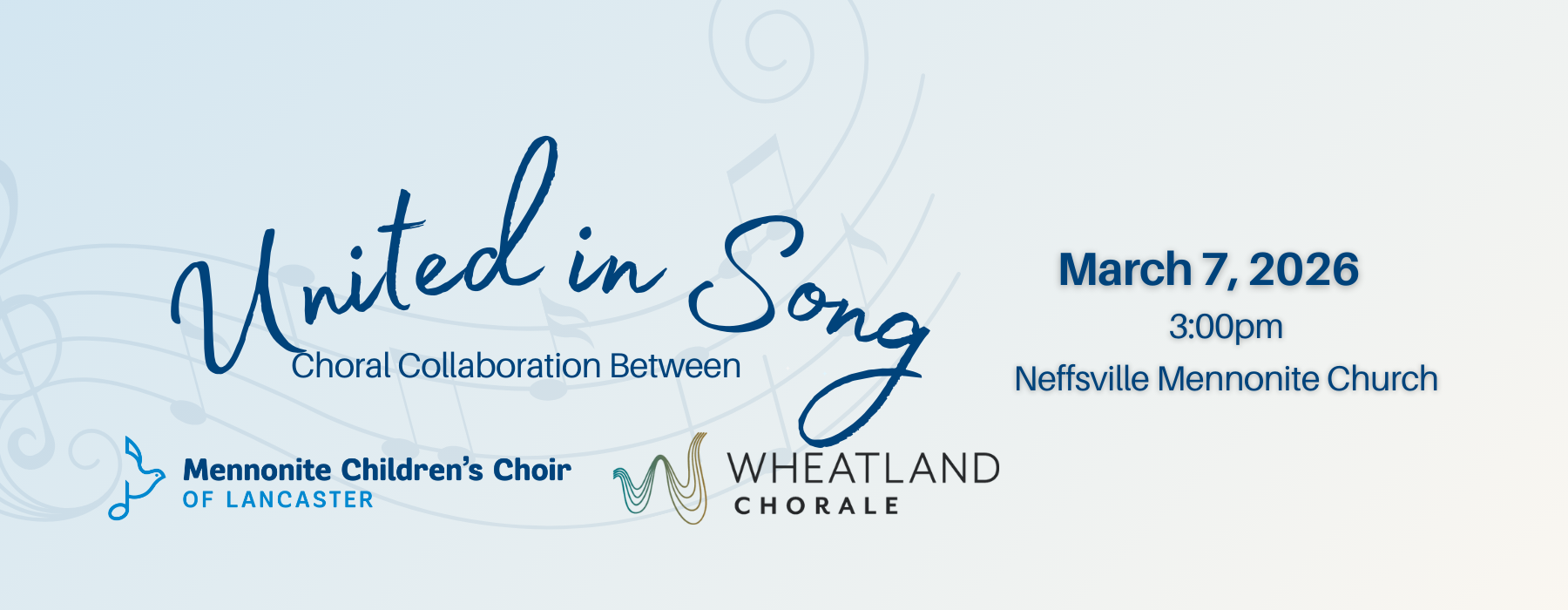 United in Song
Choral Collaboration Between

Mennonite Children's Choir
OF LANCASTER

WHEATLAND
CHORALE

March 7, 2026
3:00pm
Neffsville Mennonite Church